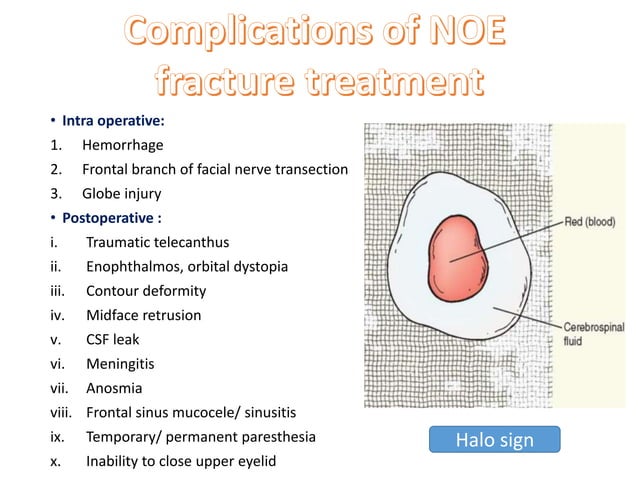 Complications of NOE fracture treatment

• Intra operative:
1. Hemorrhage
2. Frontal branch of facial nerve transection
3. Globe injury
• Postoperative :
i. Traumatic telecanthus
ii. Enophthalmos, orbital dystopia
iii. Contour deformity
iv. Midface retrusion
v. CSF leak
vi. Meningitis
vii. Anosmia
viii. Frontal sinus mucocele/ sinusitis
ix. Temporary/ permanent paresthesia
x. Inability to close upper eyelid

Red (blood)

Cerebrospinal fluid

Halo sign